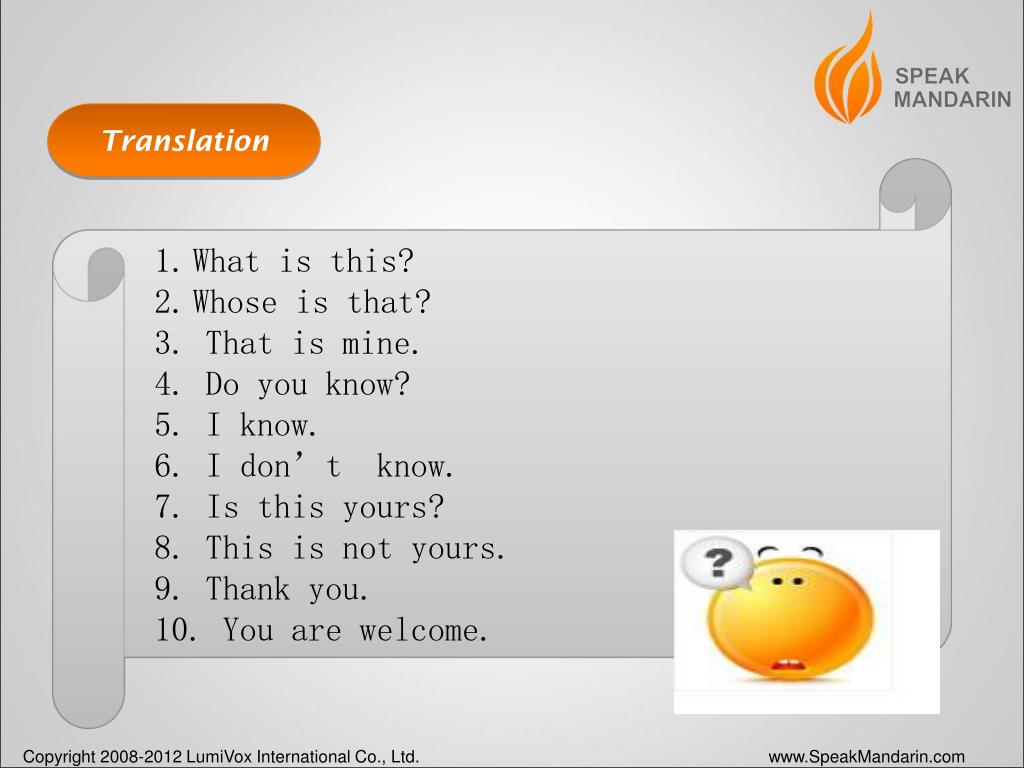 SPEAK MANDARIN

Translation

1. What is this?
2. Whose is that?
3. That is mine.
4. Do you know?
5. I know.
6. I don’t know.
7. Is this yours?
8. This is not yours.
9. Thank you.
10. You are welcome.

?

Copyright 2008-2012 LumiVox International Co., Ltd.

www.SpeakMandarin.com